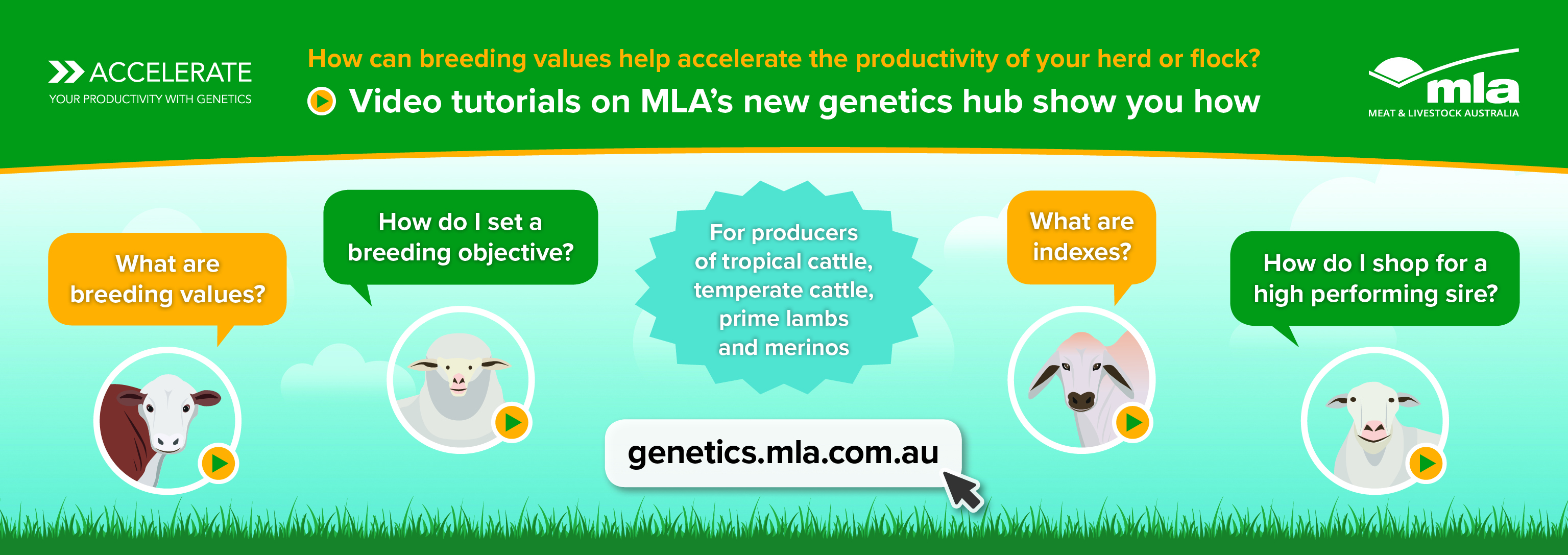 ACCELERATE
YOUR PRODUCTIVITY WITH GENETICS

How can breeding values help accelerate the productivity of your herd or flock?

Video tutorials on MLA's new genetics hub show you how

mla
MEAT & LIVESTOCK AUSTRALIA

What are breeding values?

How do I set a breeding objective?

For producers of tropical cattle, temperate cattle, prime lambs and merinos

What are indexes?

How do I shop for a high performing sire?

genetics.mla.com.au